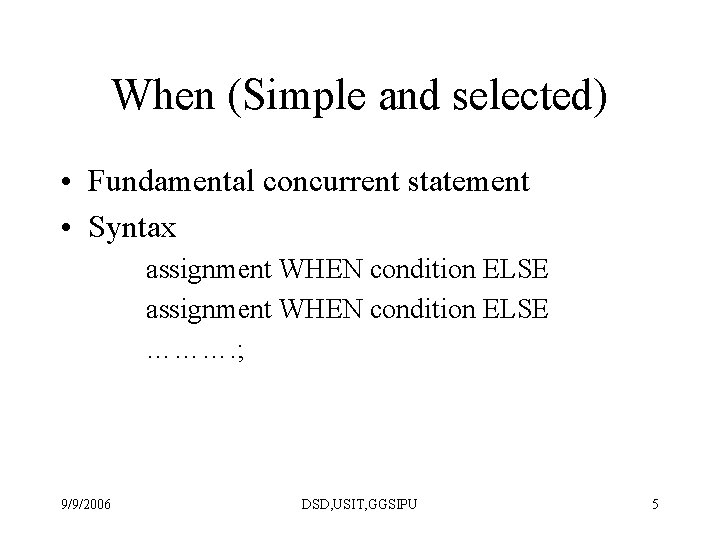 When (Simple and selected)

• Fundamental concurrent statement
• Syntax

assignment WHEN condition ELSE
assignment WHEN condition ELSE
……….;

9/9/2006 DSD,USIT,GGSIPU 5